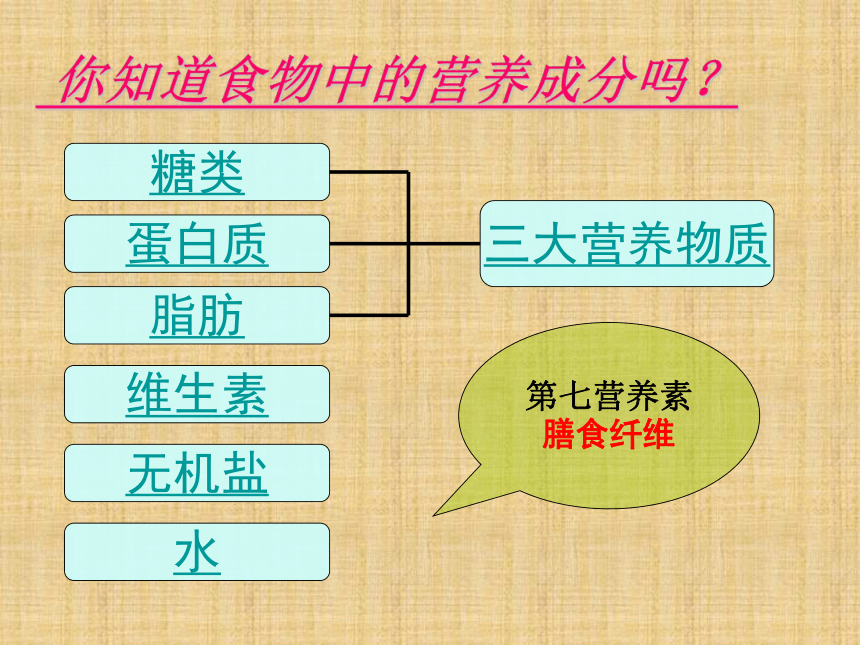 你知道食物中的营养成分吗？

糖类

蛋白质

脂肪

三大营养物质

维生素

无机盐

水

第七营养素
膳食纤维